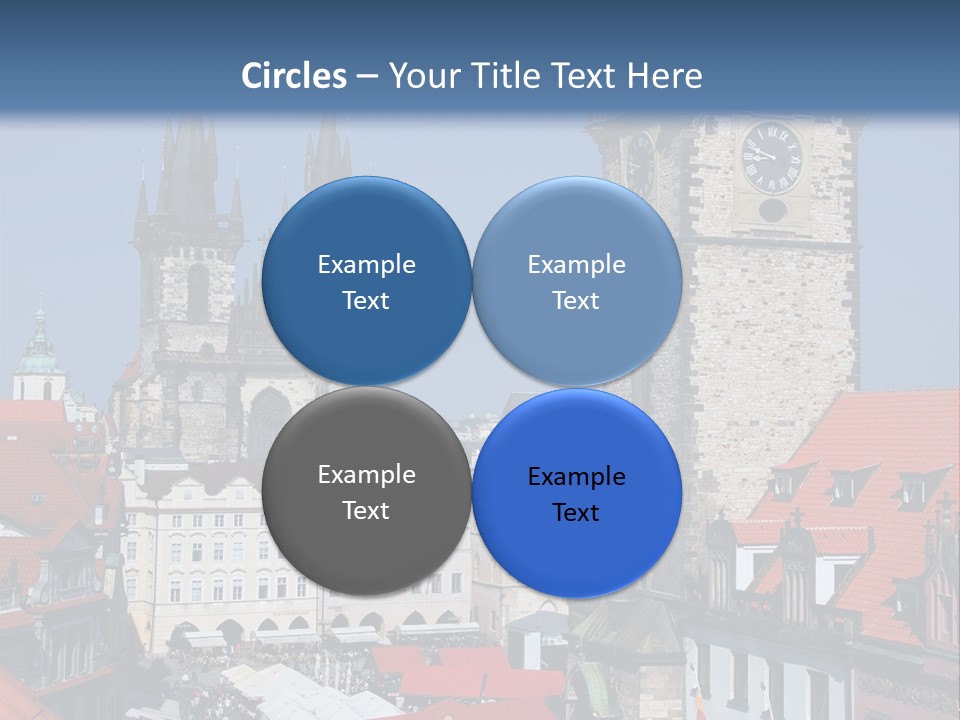 Circles – Your Title Text Here

Example Text

Example Text

Example Text

Example Text